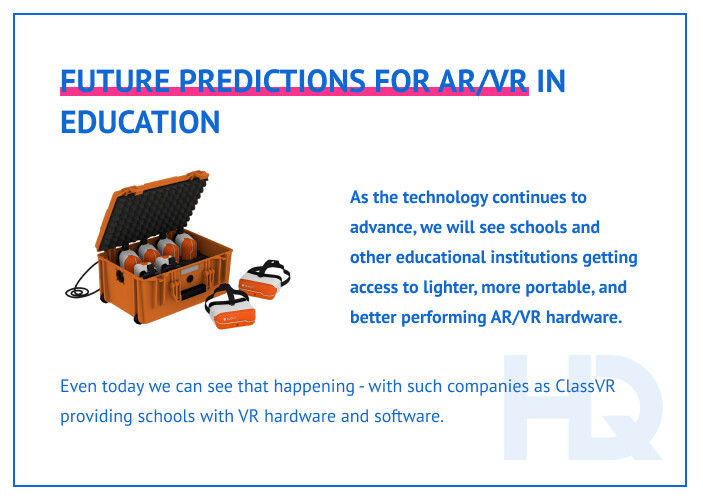 FUTURE PREDICTIONS FOR AR/VR IN EDUCATION

As the technology continues to advance, we will see schools and other educational institutions getting access to lighter, more portable, and better performing AR/VR hardware.

Even today we can see that happening - with such companies as ClassVR providing schools with VR hardware and software.

HQ